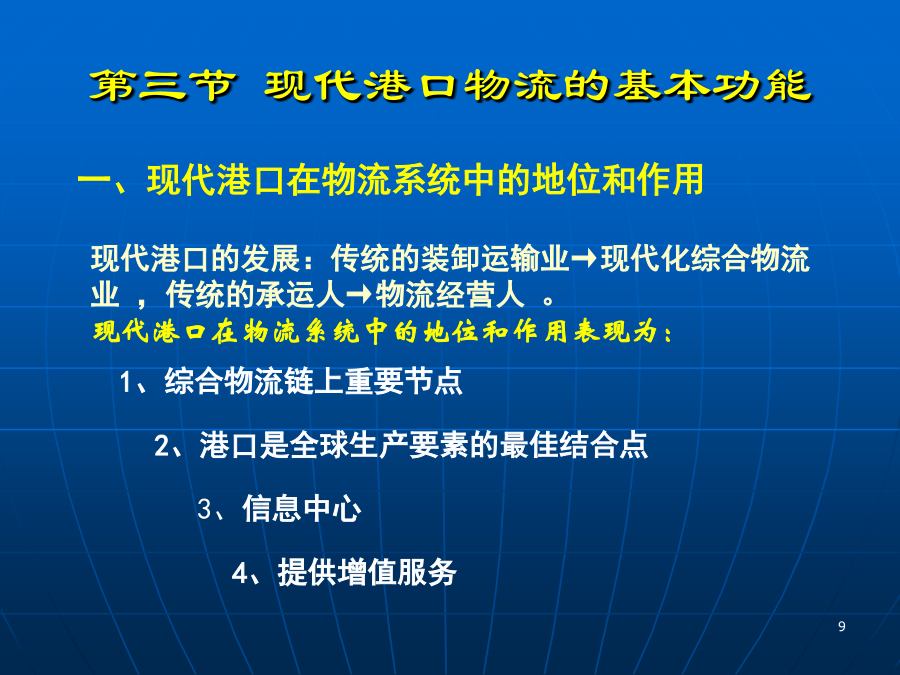 第三节 现代港口物流的基本功能

一、现代港口在物流系统中的地位和作用

现代港口的发展：传统的装卸运输业→现代化综合物流业 ，传统的承运人→物流经营人 。

现代港口在物流系统中的地位和作用表现为：

1、综合物流链上重要节点

2、港口是全球生产要素的最佳结合点

3、信息中心

4、提供增值服务

9